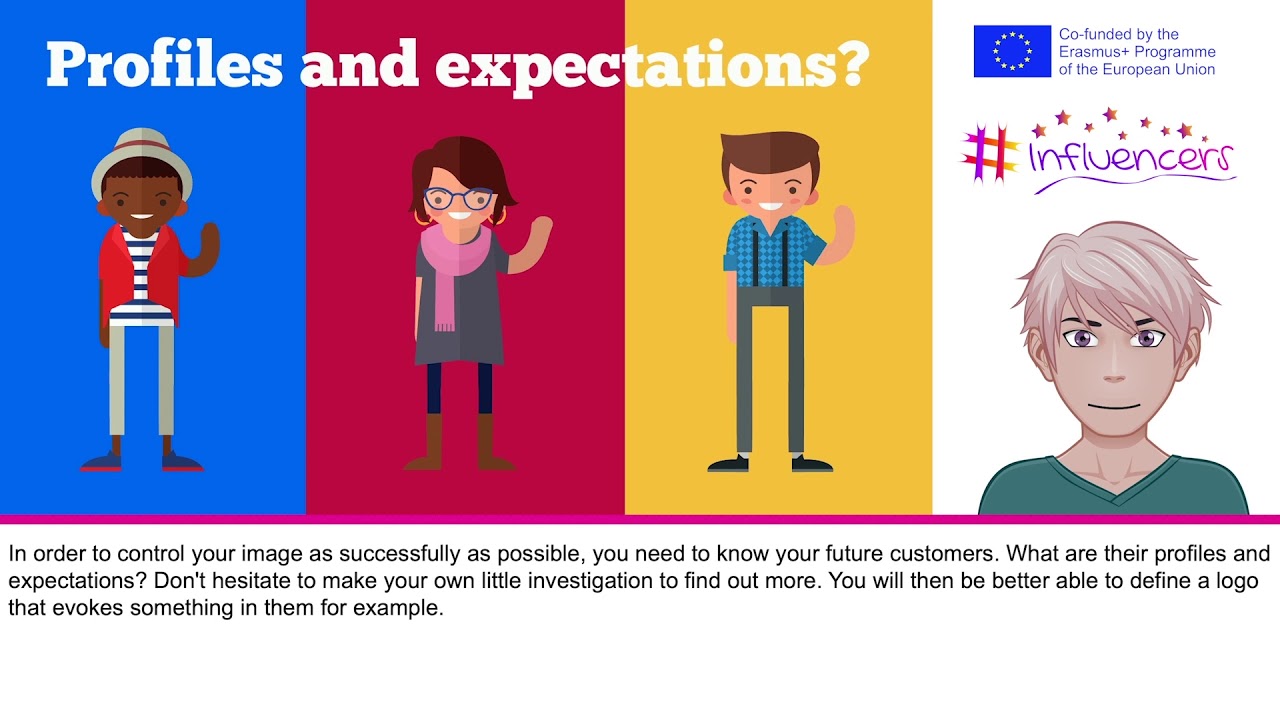 Profiles and expectations?

Co-funded by the Erasmus+ Programme of the European Union

#Influencers

In order to control your image as successfully as possible, you need to know your future customers. What are their profiles and expectations? Don't hesitate to make your own little investigation to find out more. You will then be better able to define a logo that evokes something in them for example.